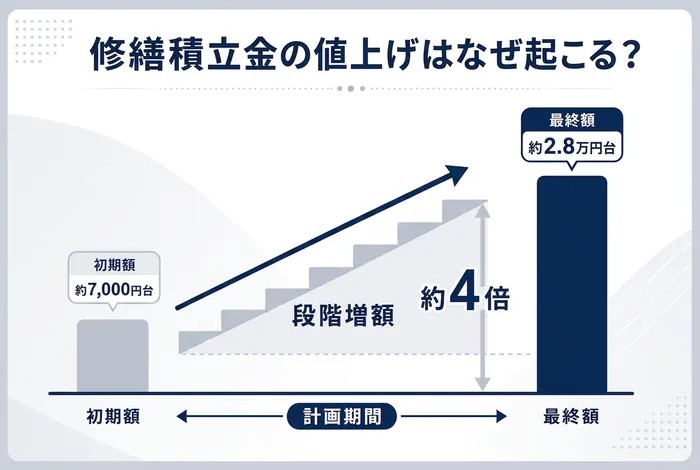 修繕積立金の値上げはなぜ起こる?

最終額
約2.8万円台

初期額
約7,000円台

段階増額

約4倍

初期額

計画期間

最終額